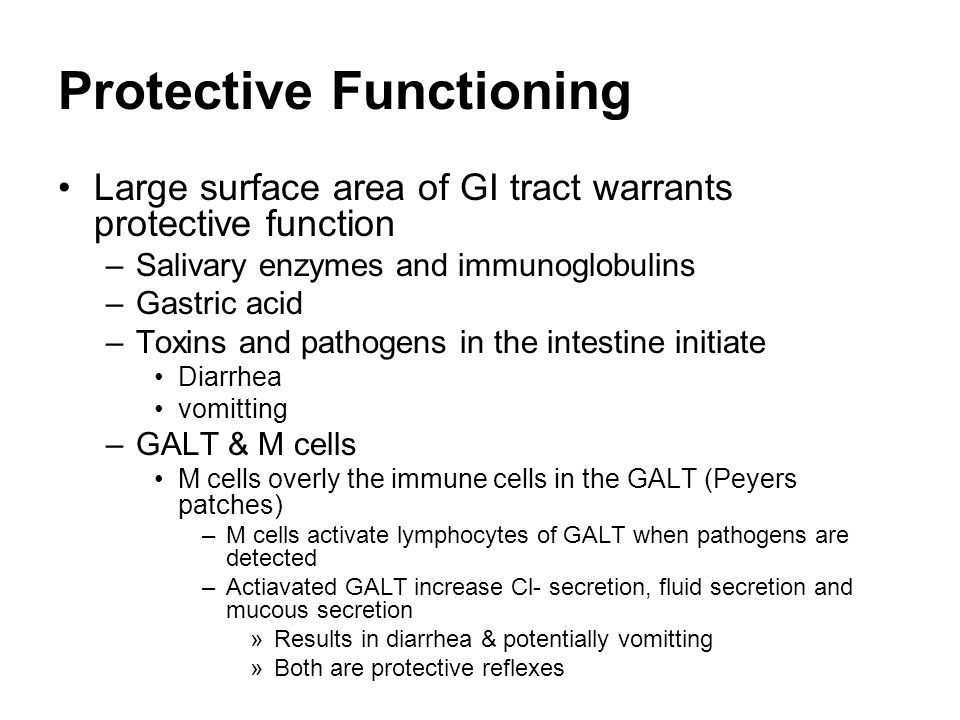 Protective Functioning

• Large surface area of GI tract warrants protective function
– Salivary enzymes and immunoglobulins
– Gastric acid
– Toxins and pathogens in the intestine initiate
• Diarrhea
• vomitting
– GALT & M cells
• M cells overly the immune cells in the GALT (Peyers patches)
– M cells activate lymphocytes of GALT when pathogens are detected
– Actiavated GALT increase Cl- secretion, fluid secretion and mucous secretion
» Results in diarrhea & potentially vomitting
» Both are protective reflexes